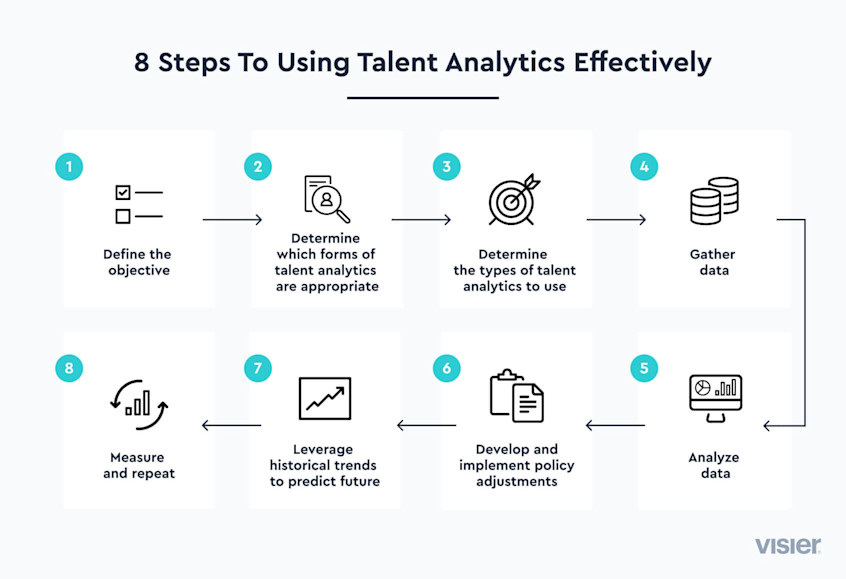 8 Steps To Using Talent Analytics Effectively

1
Define the objective

2
Determine which forms of talent analytics are appropriate

3
Determine the types of talent analytics to use

4
Gather data

5
Analyze data

6
Develop and implement policy adjustments

7
Leverage historical trends to predict future

8
Measure and repeat

visier